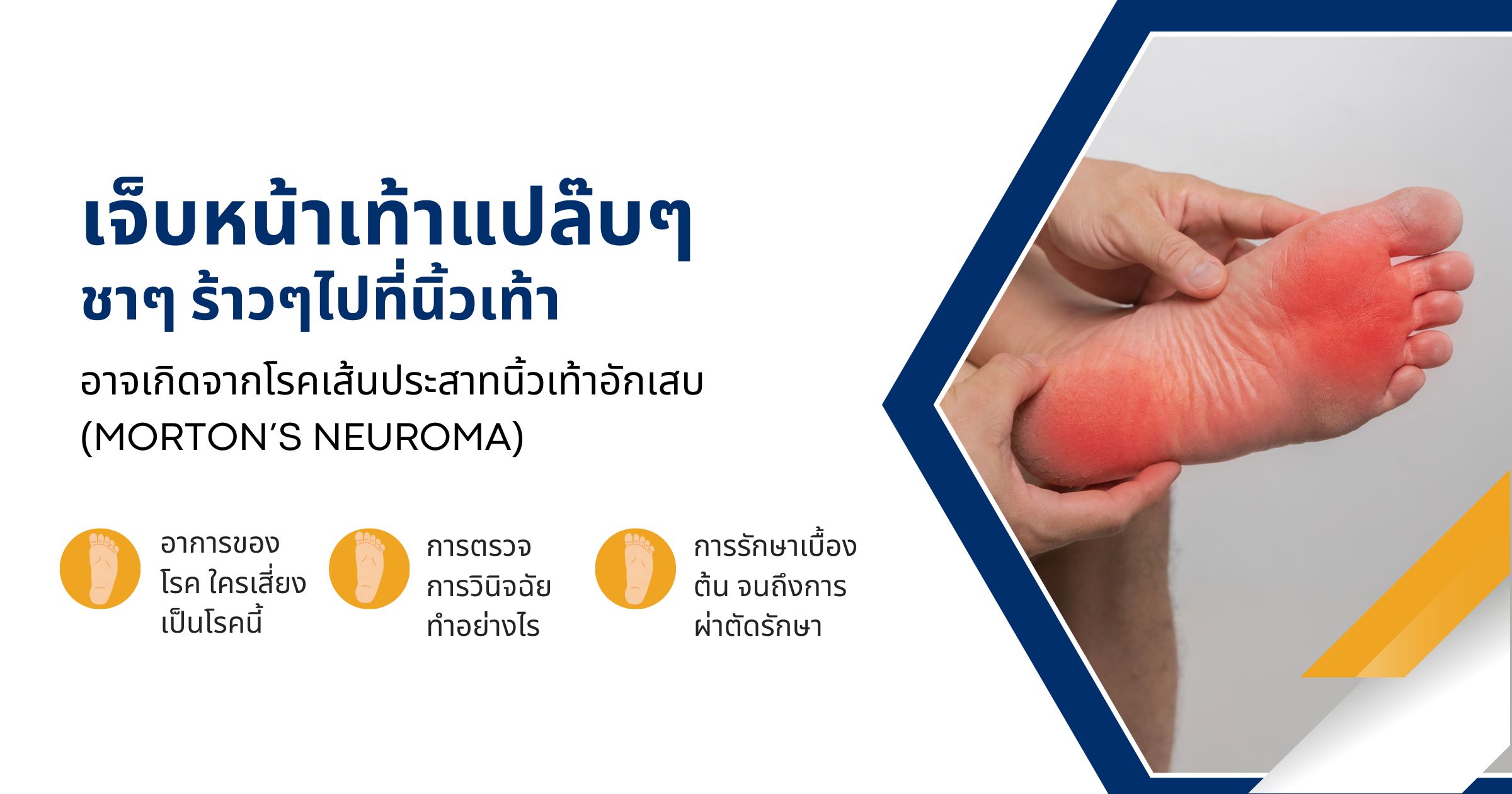 เจ็บหน้าเท้าแปล๊บๆ
ชาๆ ร้าวๆไปที่นิ้วเท้า

อาจเกิดจากโรคเส้นประสาทนิ้วเท้าอักเสบ (MORTON'S NEUROMA)

อาการของโรค ใครเสี่ยงเป็นโรคนี้

การตรวจ การวินิจฉัย ทำอย่างไร

การรักษาเบื้องต้น จนถึงการผ่าตัดรักษา